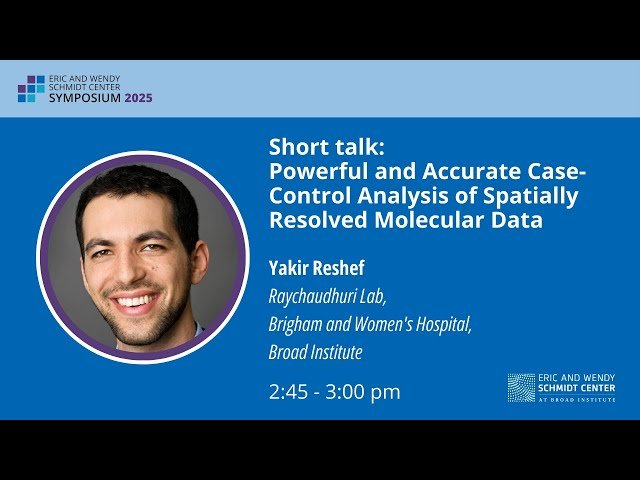 ERIC AND WENDY SCHMIDT CENTER SYMPOSIUM 2025

Short talk:
Powerful and Accurate Case-Control Analysis of Spatially Resolved Molecular Data

Yakir Reshef
Raychaudhuri Lab,
Brigham and Women's Hospital,
Broad Institute

2:45 - 3:00 pm

ERIC AND WENDY SCHMIDT CENTER AT BROAD INSTITUTE